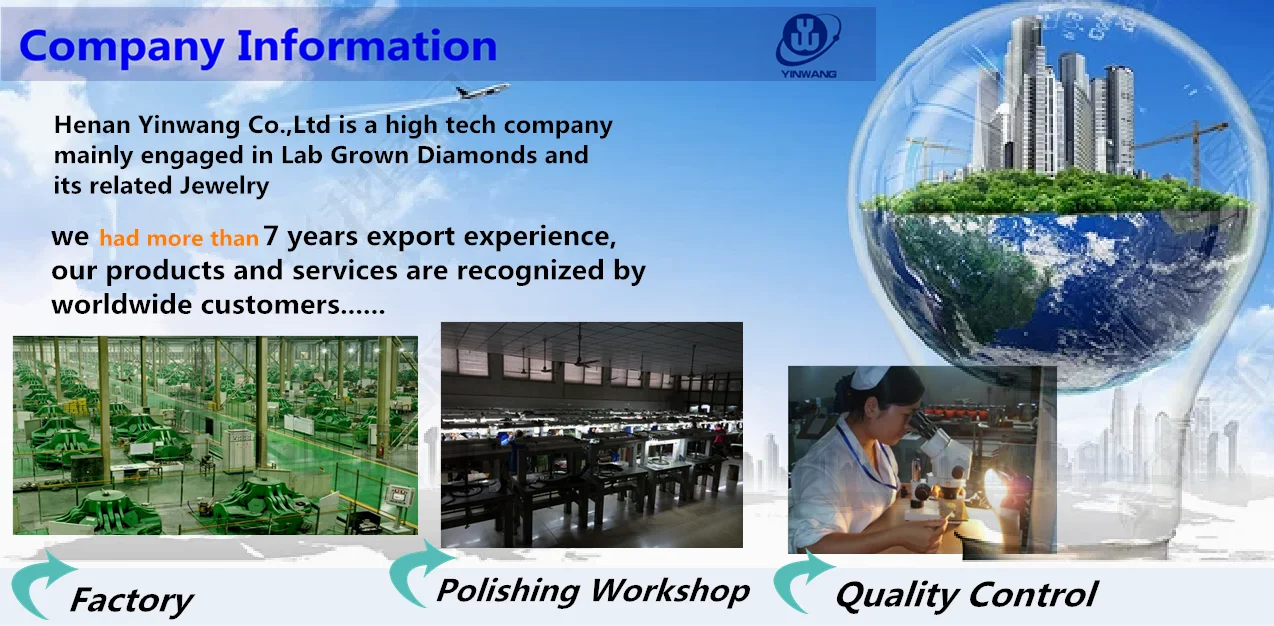 Company Information

YINWANG

Henan Yinwang Co.,Ltd is a high tech company mainly engaged in Lab Grown Diamonds and its related Jewelry

we had more than 7 years export experience, our products and services are recognized by worldwide customers......

Factory

Polishing Workshop

Quality Control